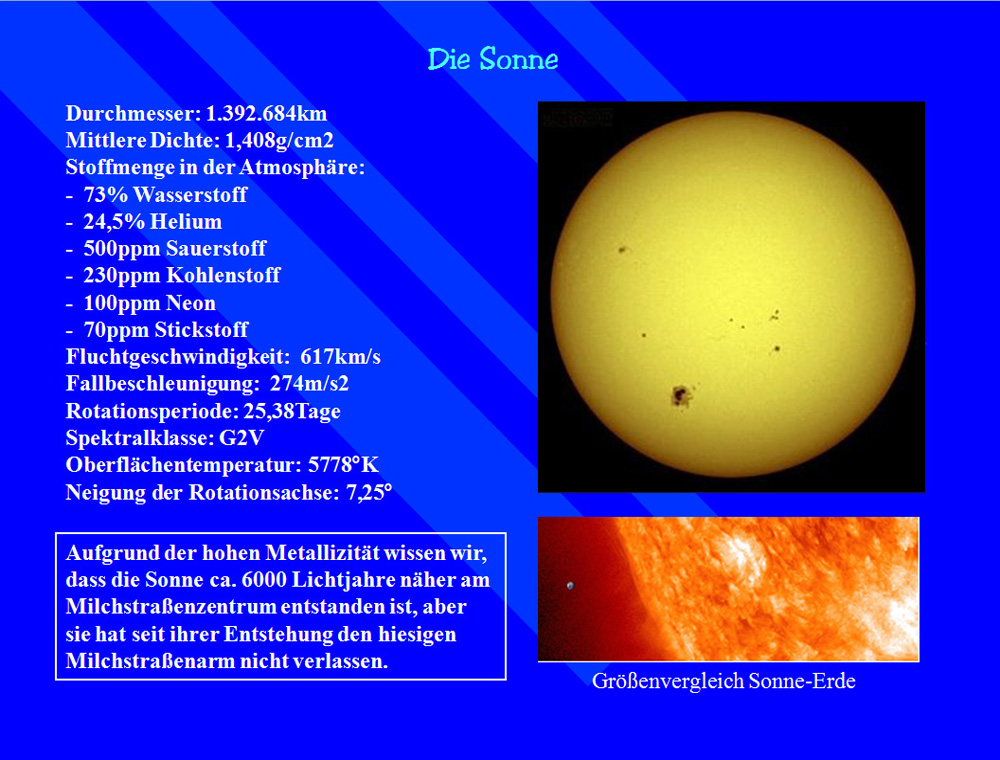 Die Sonne

Durchmesser: 1.392.684km
Mittlere Dichte: 1,408g/cm2
Stoffmenge in der Atmosphäre:
- 73% Wasserstoff
- 24,5% Helium
- 500ppm Sauerstoff
- 230ppm Kohlenstoff
- 100ppm Neon
- 70ppm Stickstoff
Fluchtgeschwindigkeit: 617km/s
Fallbeschleunigung: 274m/s2
Rotationsperiode: 25,38Tage
Spektralklasse: G2V
Oberflächentemperatur: 5778°K
Neigung der Rotationsachse: 7,25°

Aufgrund der hohen Metallizität wissen wir, dass die Sonne ca. 6000 Lichtjahre näher am Milchstraßenzentrum entstanden ist, aber sie hat seit ihrer Entstehung den hiesigen Milchstraßenarm nicht verlassen.

Größenvergleich Sonne-Erde